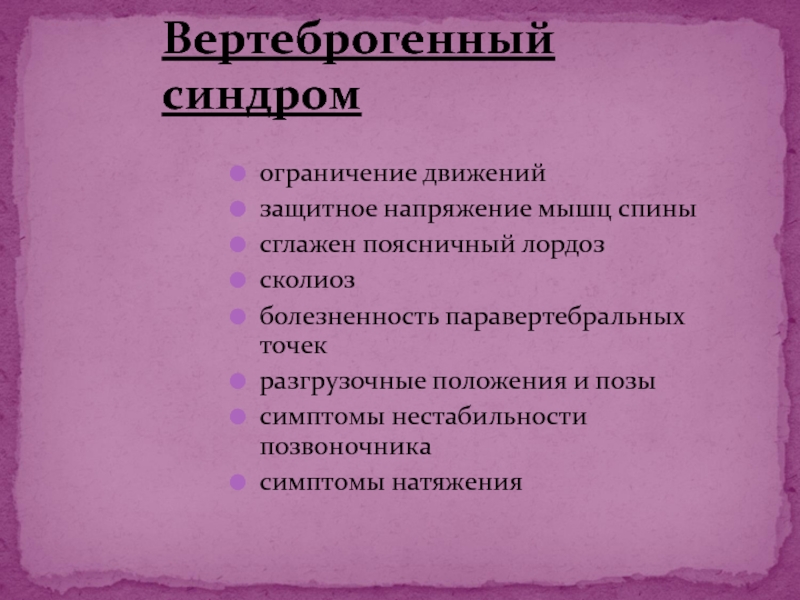 Вертеброгенный синдром

- ограничение движений
- защитное напряжение мышц спины
- сглажен поясничный лордоз
- сколиоз
- болезненность паравертебральных точек
- разгрузочные положения и позы
- симптомы нестабильности позвоночника
- симптомы натяжения